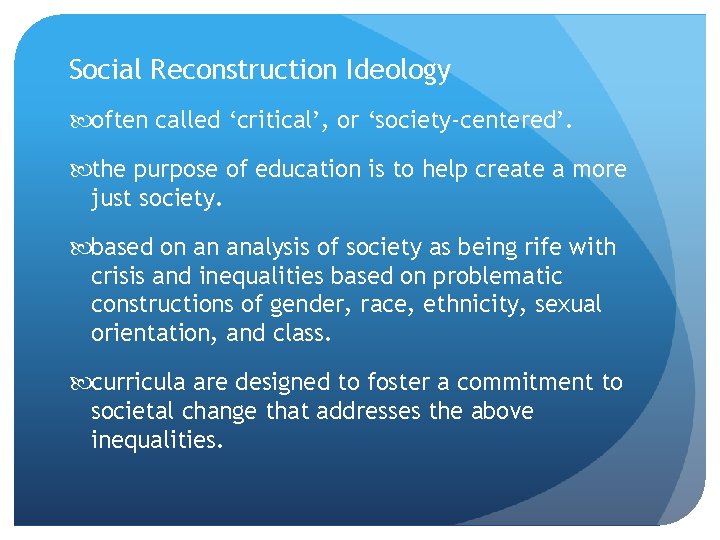 Social Reconstruction Ideology

often called ‘critical’, or ‘society-centered’.

the purpose of education is to help create a more just society.

based on an analysis of society as being rife with crisis and inequalities based on problematic constructions of gender, race, ethnicity, sexual orientation, and class.

curricula are designed to foster a commitment to societal change that addresses the above inequalities.